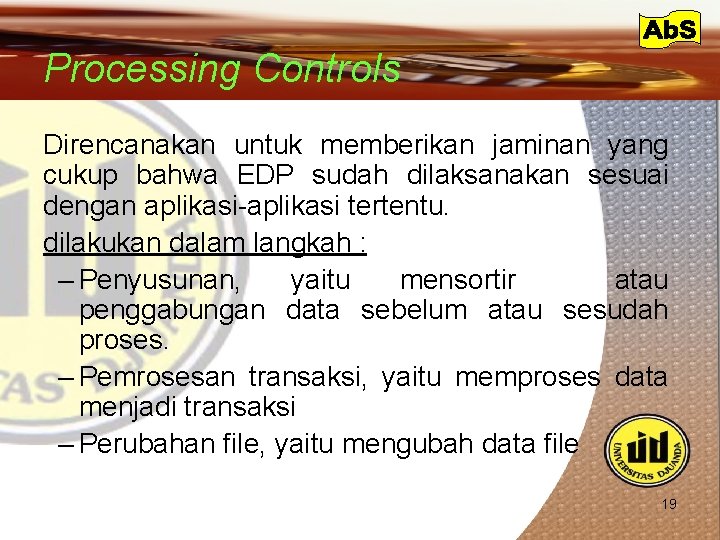 AbS

Processing Controls

Direncanakan untuk memberikan jaminan yang cukup bahwa EDP sudah dilaksanakan sesuai dengan aplikasi-aplikasi tertentu.

dilakukan dalam langkah :

– Penyusunan, yaitu mensortir atau penggabungan data sebelum atau sesudah proses.

– Pemrosesan transaksi, yaitu memproses data menjadi transaksi

– Perubahan file, yaitu mengubah data file

UNIVERSITAS DJUANDA

19